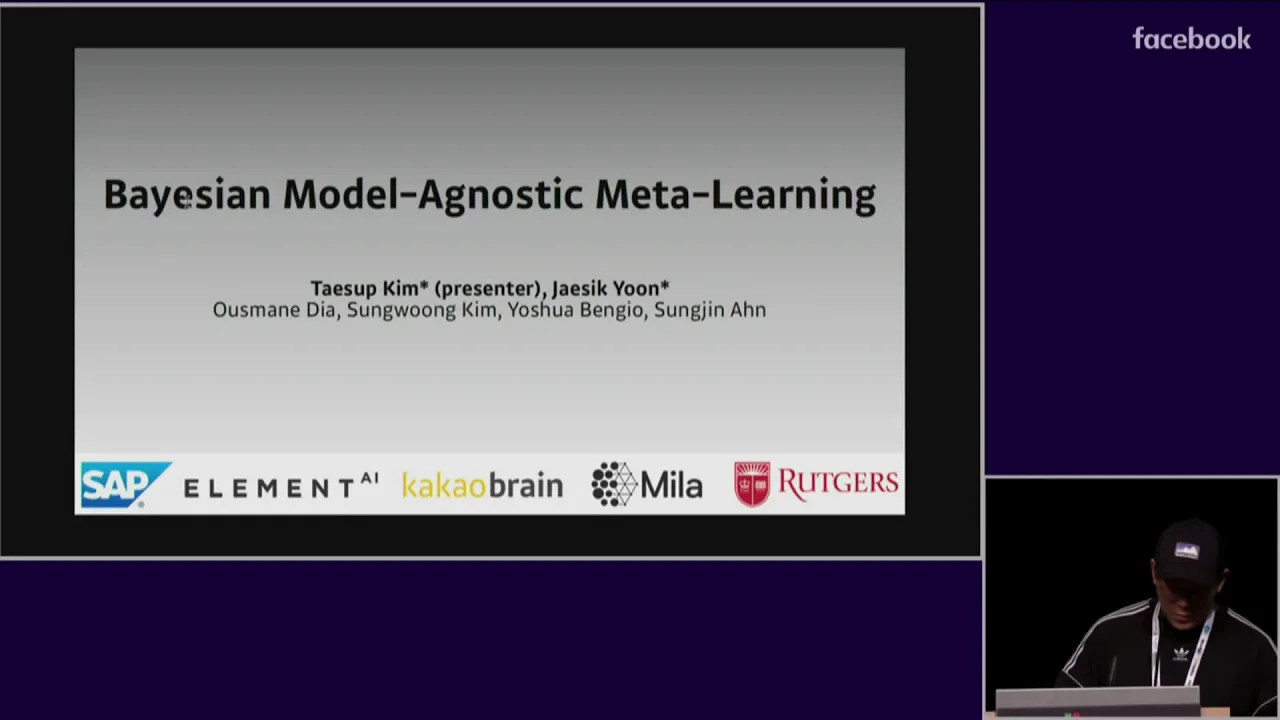 facebook

Bayesian Model-Agnostic Meta-Learning

Taesup Kim* (presenter), Jaesik Yoon*
Ousmane Dia, Sungwoong Kim, Yoshua Bengio, Sungjin Ahn

SAP ELEMENT AI kakaobrain Mila RUTGERS